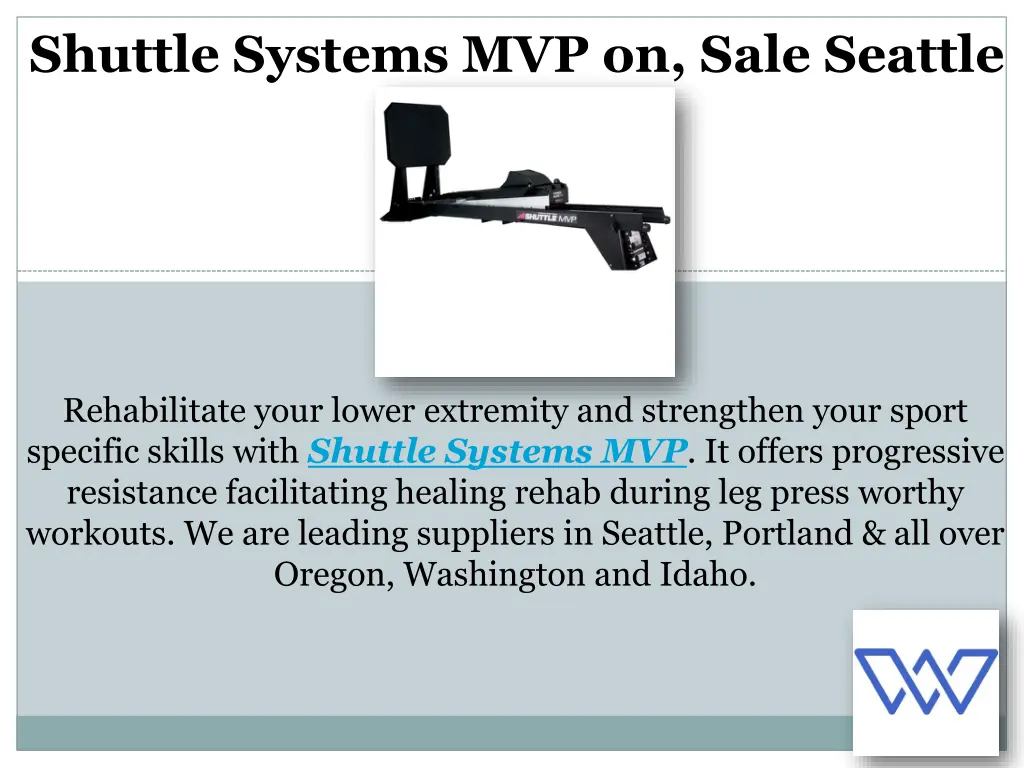 Shuttle Systems MVP on, Sale Seattle

SHUTTLE MVP

Rehabilitate your lower extremity and strengthen your sport specific skills with Shuttle Systems MVP. It offers progressive resistance facilitating healing rehab during leg press worthy workouts. We are leading suppliers in Seattle, Portland & all over Oregon, Washington and Idaho.